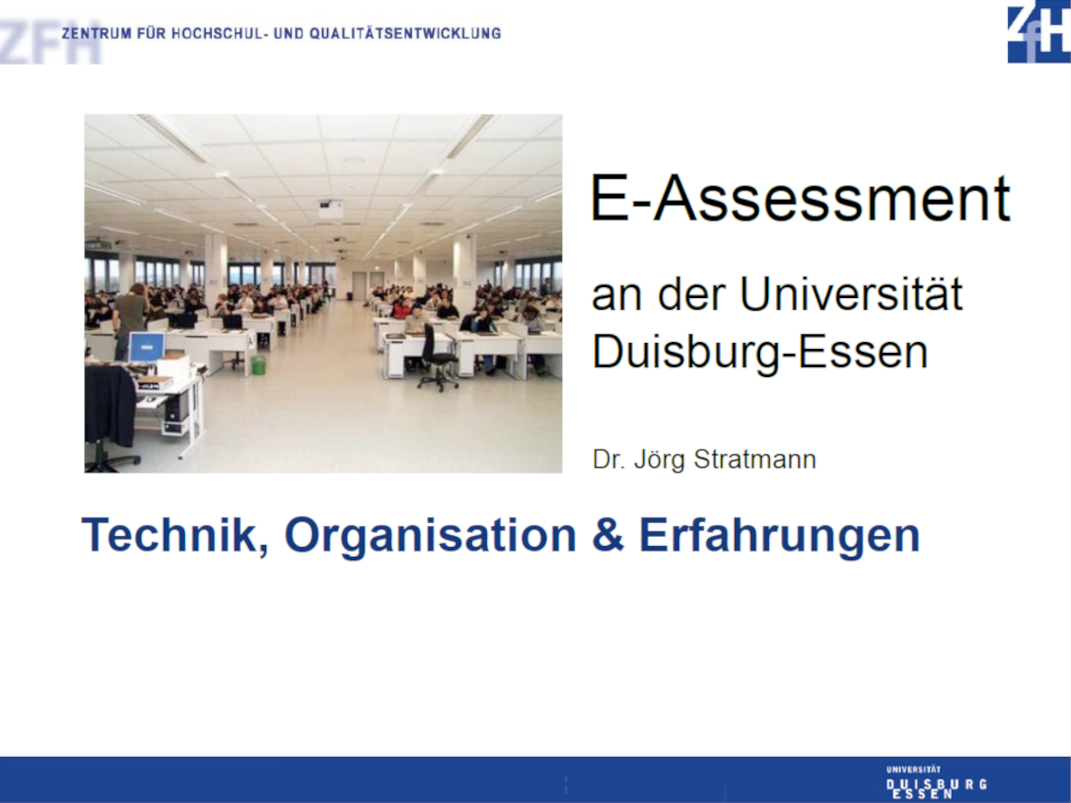 ZFH ZENTRUM FÜR HOCHSCHUL- UND QUALITÄTSENTWICKLUNG

ZfH

E-Assessment

an der Universität Duisburg-Essen

Dr. Jörg Stratmann

Technik, Organisation & Erfahrungen

UNIVERSITÄT DUISBURG ESSEN